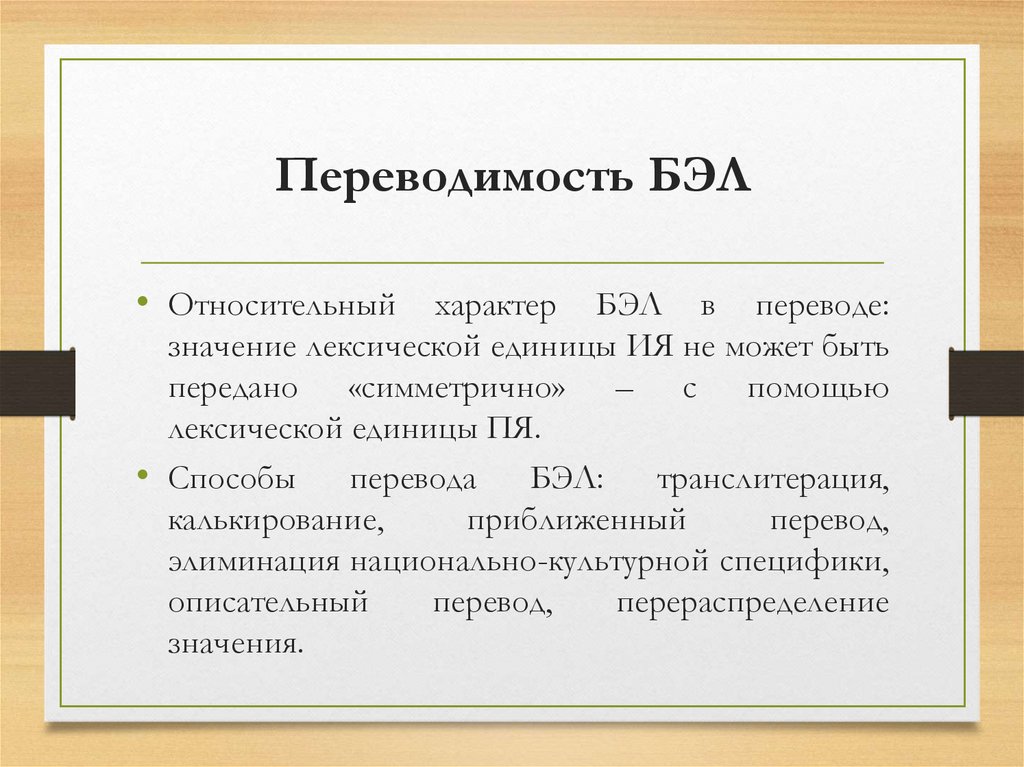 Переводимость БЭЛ

• Относительный характер БЭЛ в переводе: значение лексической единицы ИЯ не может быть передано «симметрично» – с помощью лексической единицы ПЯ.

• Способы перевода БЭЛ: транслитерация, калькирование, приближенный перевод, элиминация национально-культурной специфики, описательный перевод, перераспределение значения.